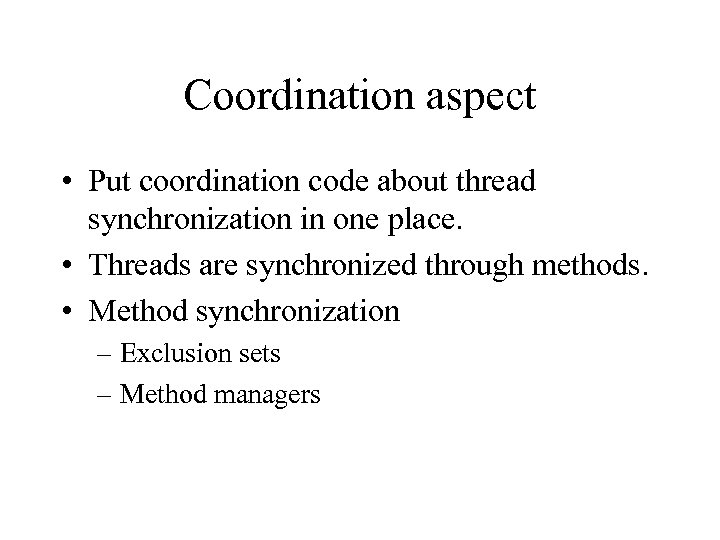 Coordination aspect

• Put coordination code about thread synchronization in one place.

• Threads are synchronized through methods.

• Method synchronization

– Exclusion sets

– Method managers